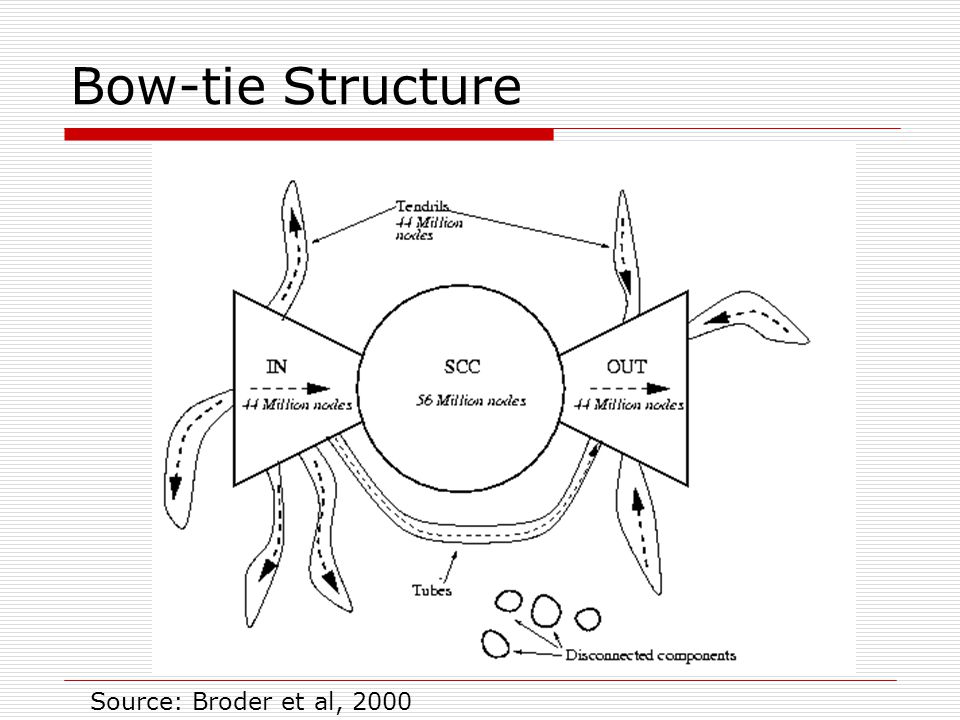 Bow-tie Structure

Tendrils
44 Million nodes

IN
44 Million nodes

SCC
56 Million nodes

OUT
44 Million nodes

Tubes

Disconnected components

Source: Broder et al, 2000